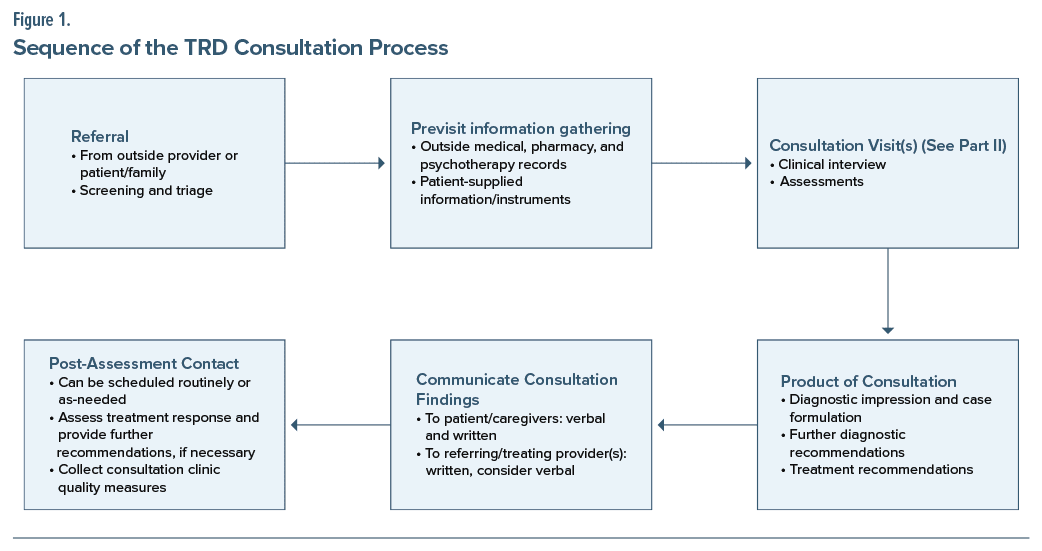 Figure 1.
Sequence of the TRD Consultation Process

Referral
• From outside provider or patient/family
• Screening and triage

Previsit information gathering
• Outside medical, pharmacy, and psychotherapy records
• Patient-supplied information/instruments

Consultation Visit(s) (See Part II)
• Clinical interview
• Assessments

Product of Consultation
• Diagnostic impression and case formulation
• Further diagnostic recommendations
• Treatment recommendations

Communicate Consultation Findings
• To patient/caregivers: verbal and written
• To referring/treating provider(s): written, consider verbal

Post-Assessment Contact
• Can be scheduled routinely or as-needed
• Assess treatment response and provide further recommendations, if necessary
• Collect consultation clinic quality measures